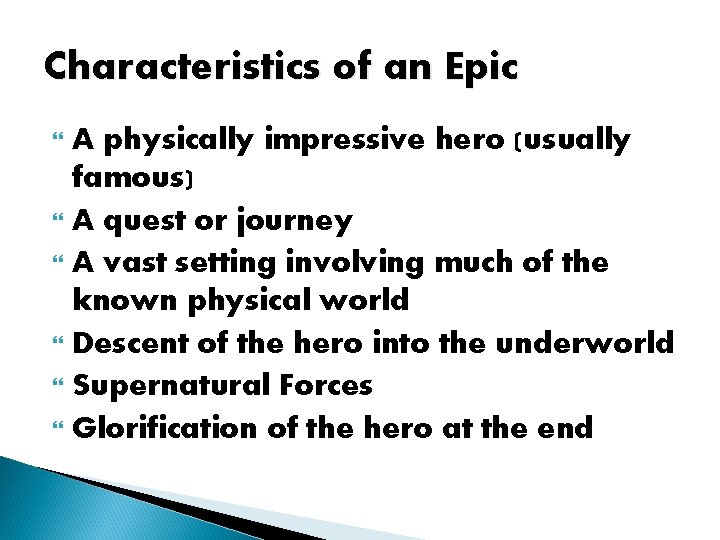 Characteristics of an Epic

“ A physically impressive hero (usually famous)
“ A quest or journey
“ A vast setting involving much of the known physical world
“ Descent of the hero into the underworld
“ Supernatural Forces
“ Glorification of the hero at the end